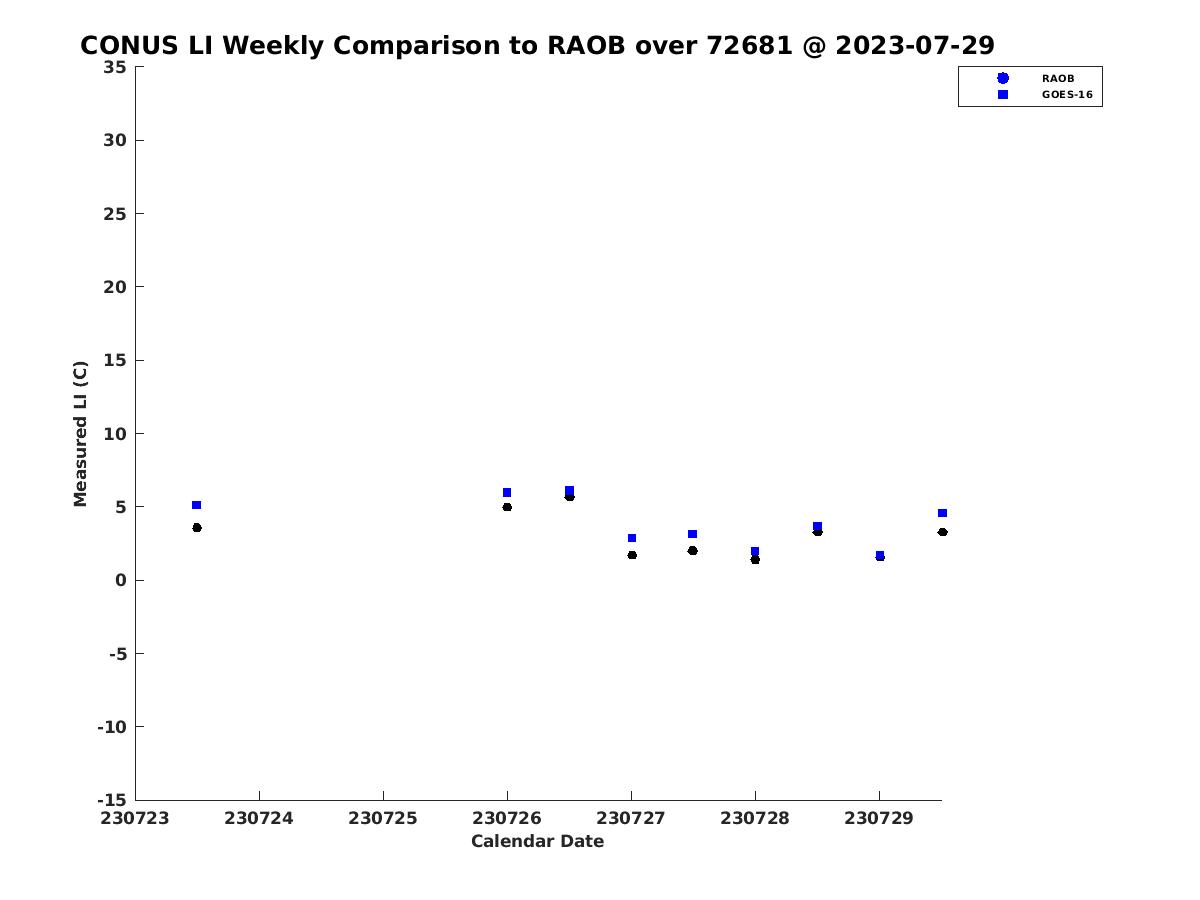 CONUS LI Weekly Comparison to RAOB over 72681 @ 2023-07-29

RAOB
GOES-16

Measured LI (C)

35
30
25
20
15
10
5
0
-5
-10
-15

230723 230724 230725 230726 230727 230728 230729

Calendar Date